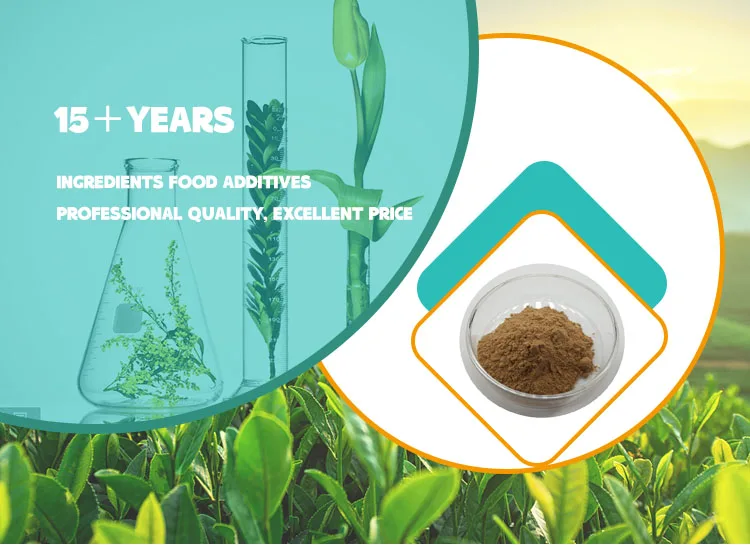 15+YEARS

INGREDIENTS FOOD ADDITIVES

PROFESSIONAL QUALITY, EXCELLENT PRICE